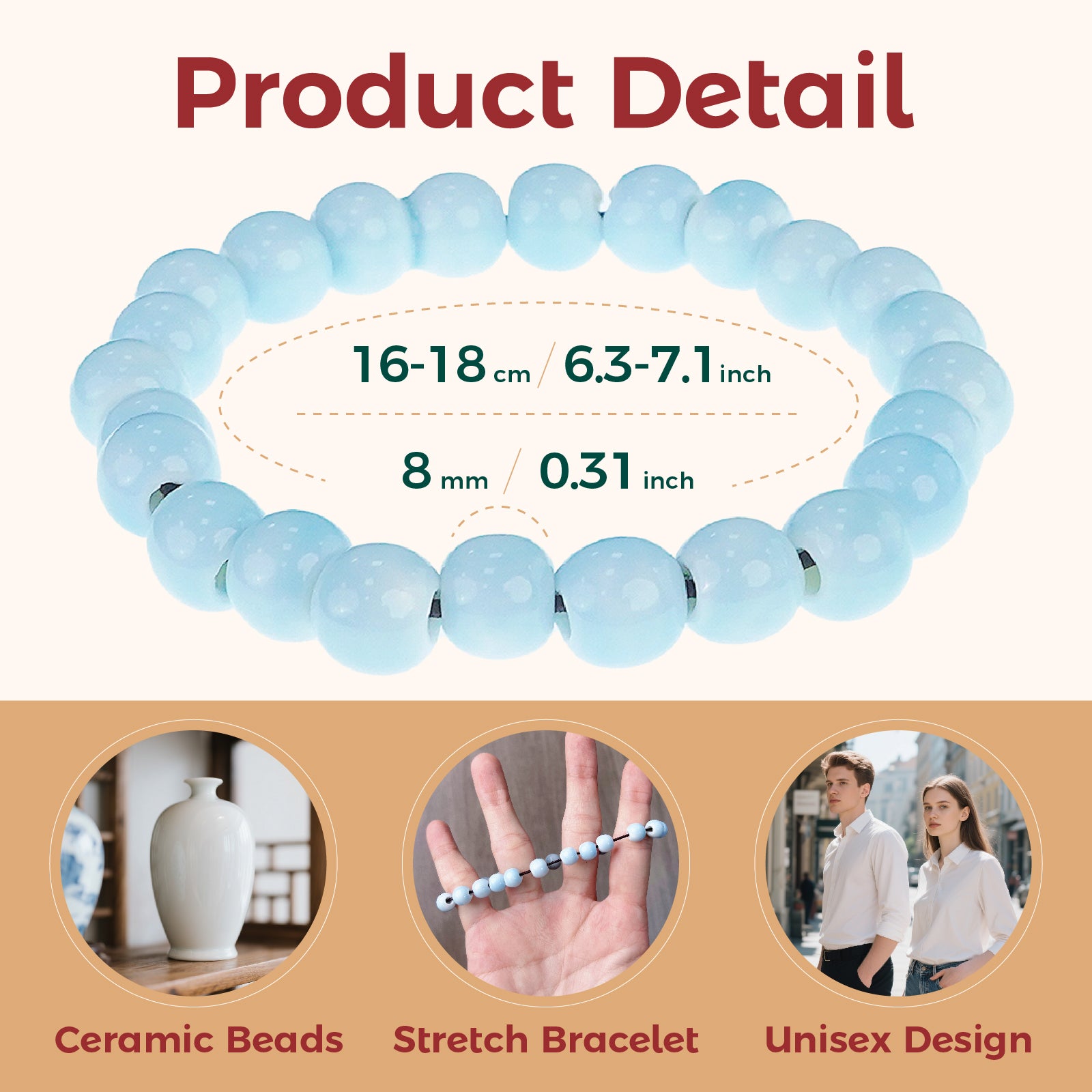 Product Detail

16-18 cm / 6.3-7.1 inch

8 mm / 0.31 inch

Ceramic Beads

Stretch Bracelet

Unisex Design